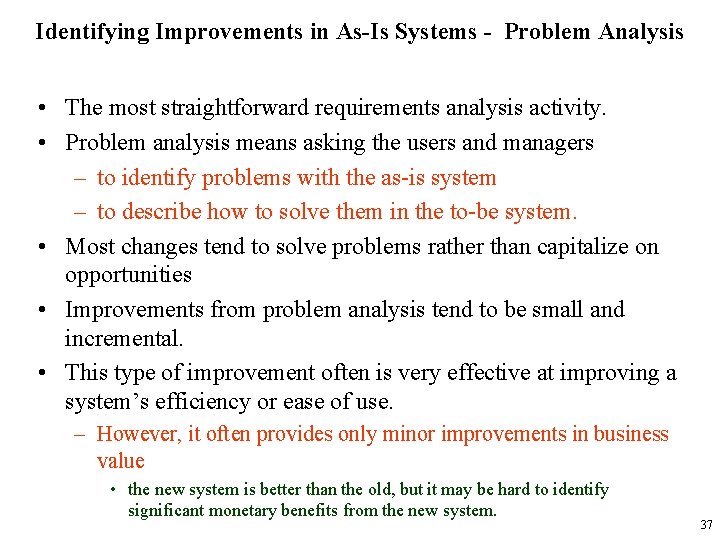 Identifying Improvements in As-Is Systems - Problem Analysis

• The most straightforward requirements analysis activity.

• Problem analysis means asking the users and managers
  – to identify problems with the as-is system
  – to describe how to solve them in the to-be system.

• Most changes tend to solve problems rather than capitalize on opportunities

• Improvements from problem analysis tend to be small and incremental.

• This type of improvement often is very effective at improving a system's efficiency or ease of use.
  – However, it often provides only minor improvements in business value
    • the new system is better than the old, but it may be hard to identify significant monetary benefits from the new system.

37